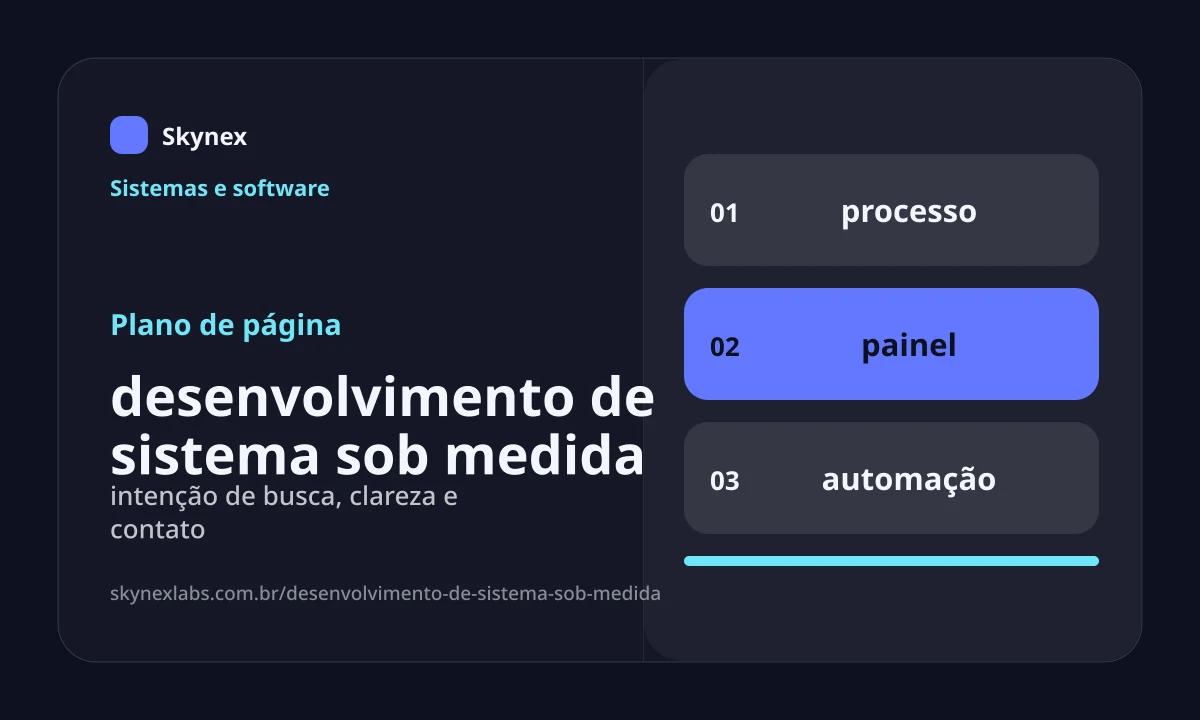 Skynex

Sistemas e software

Plano de página

desenvolvimento de sistema sob medida

intenção de busca, clareza e contato

skynexlabs.com.br/desenvolvimento-de-sistema-sob-medida

01 processo

02 painel

03 automação